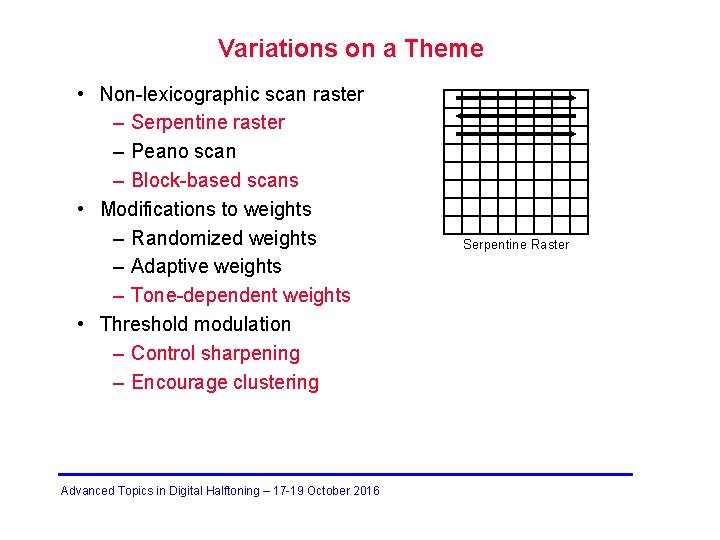 Variations on a Theme

• Non-lexicographic scan raster
– Serpentine raster
– Peano scan
– Block-based scans
• Modifications to weights
– Randomized weights
– Adaptive weights
– Tone-dependent weights
• Threshold modulation
– Control sharpening
– Encourage clustering

Serpentine Raster

Advanced Topics in Digital Halftoning – 17-19 October 2016